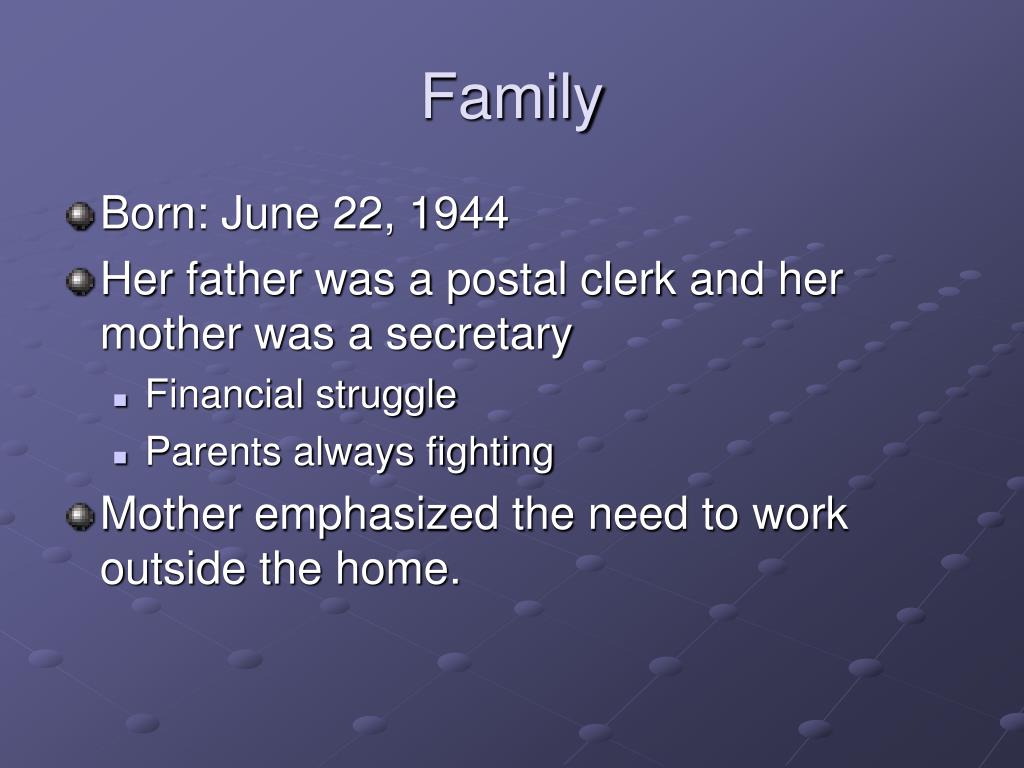 Family

Born: June 22, 1944

Her father was a postal clerk and her mother was a secretary

Financial struggle

Parents always fighting

Mother emphasized the need to work outside the home.